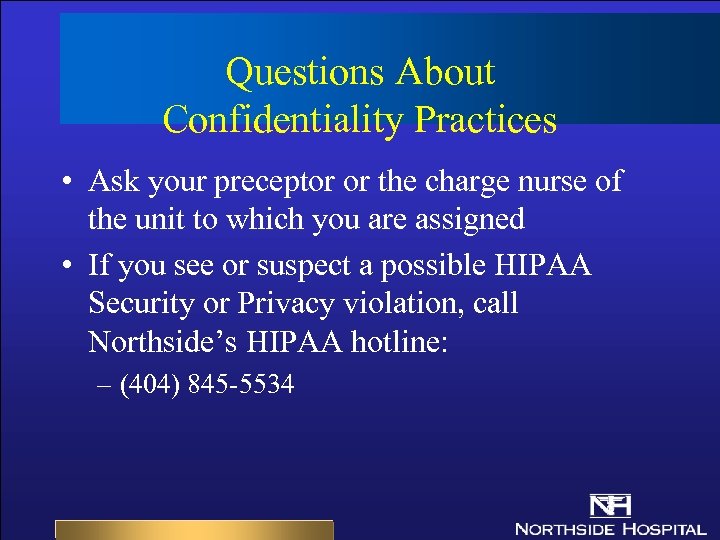 Questions About Confidentiality Practices

• Ask your preceptor or the charge nurse of the unit to which you are assigned

• If you see or suspect a possible HIPAA Security or Privacy violation, call Northside's HIPAA hotline:

– (404) 845-5534

NH
NORTHSIDE HOSPITAL